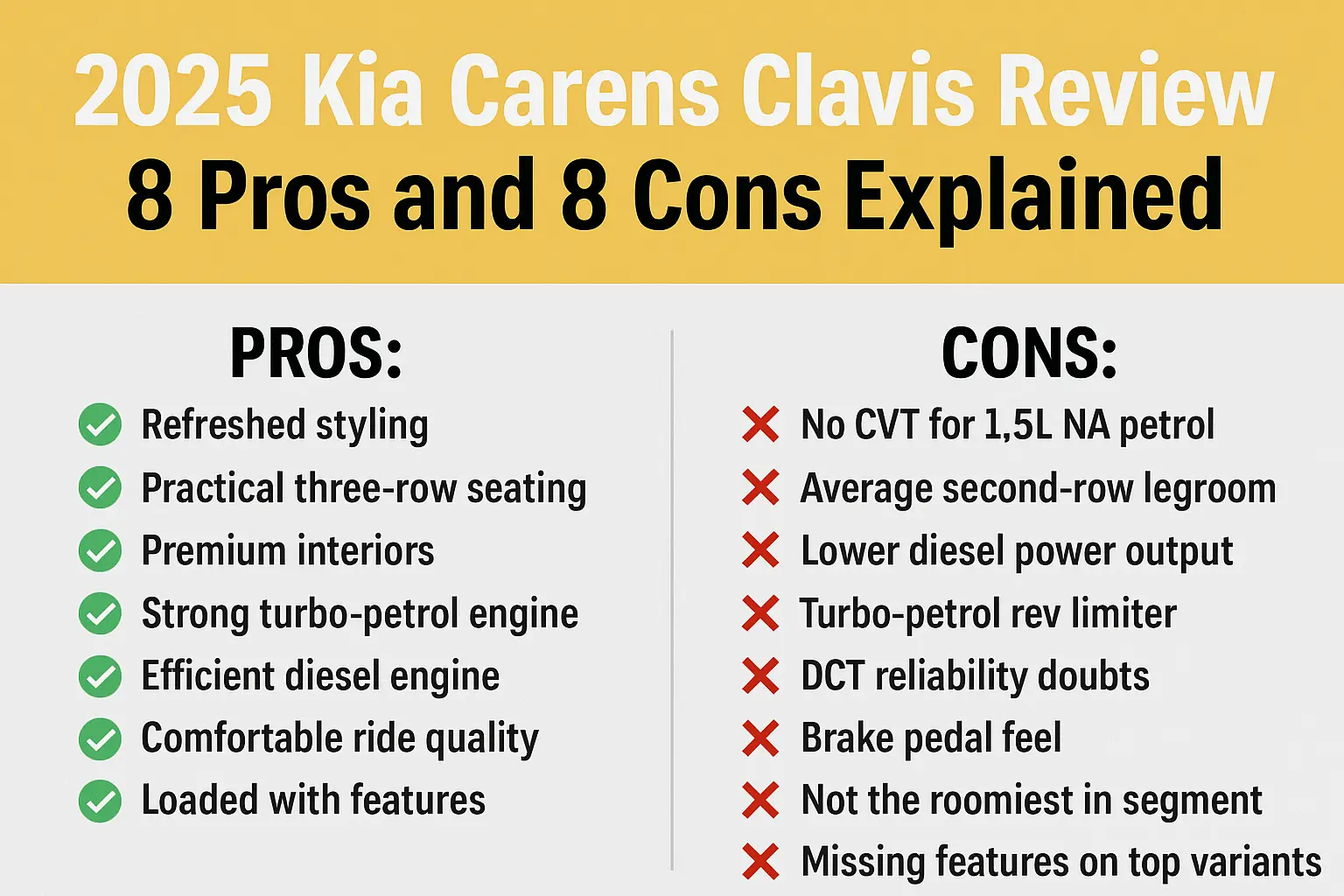 2025 Kia Carens Clavis Review
8 Pros and 8 Cons Explained

PROS:
Refreshed styling
Practical three-row seating
Premium interiors
Strong turbo-petrol engine
Efficient diesel engine
Comfortable ride quality
Loaded with features

CONS:
No CVT for 1,5L NA petrol
Average second-row legroom
Lower diesel power output
Turbo-petrol rev limiter
DCT reliability doubts
Brake pedal feel
Not the roomiest in segment
Missing features on top variants